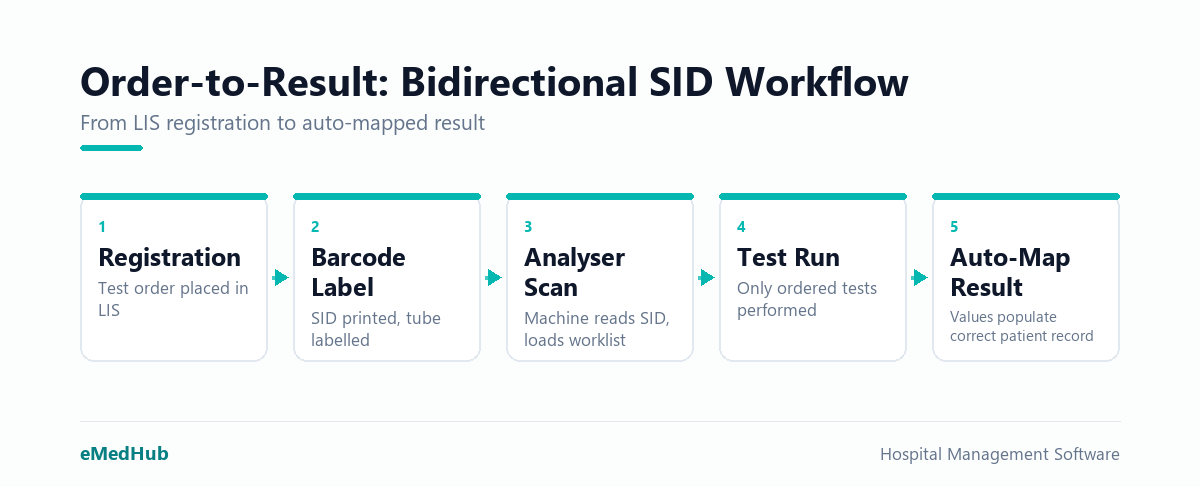 Order-to-Result: Bidirectional SID Workflow

From LIS registration to auto-mapped result

1
Registration
Test order placed in LIS

2
Barcode Label
SID printed, tube labelled

3
Analyser Scan
Machine reads SID, loads worklist

4
Test Run
Only ordered tests performed

5
Auto-Map Result
Values populate correct patient record

eMedHub

Hospital Management Software